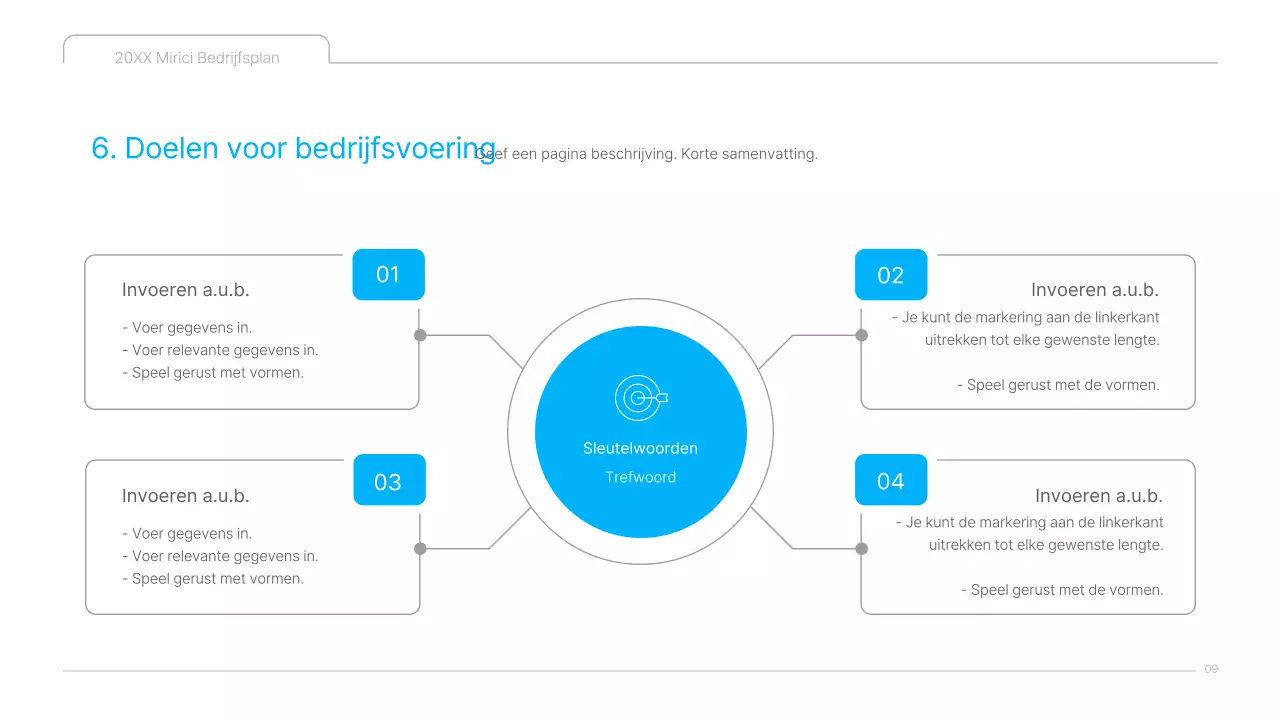 20XX Mirici Bedrijfsplan

6. Doelen voor bedrijfsvoering

Geef een pagina beschrijving. Korte samenvatting.

01

Invoeren a.u.b.

- Voer gegevens in.
- Voer relevante gegevens in.
- Speel gerust met vormen.

02

Invoeren a.u.b.

- Je kunt de markering aan de linkerkant uitrekken tot elke gewenste lengte.

- Speel gerust met de vormen.

Sleutelwoorden

Trefwoord

03

Invoeren a.u.b.

- Voer gegevens in.
- Voer relevante gegevens in.
- Speel gerust met vormen.

04

Invoeren a.u.b.

- Je kunt de markering aan de linkerkant uitrekken tot elke gewenste lengte.

- Speel gerust met de vormen.

09